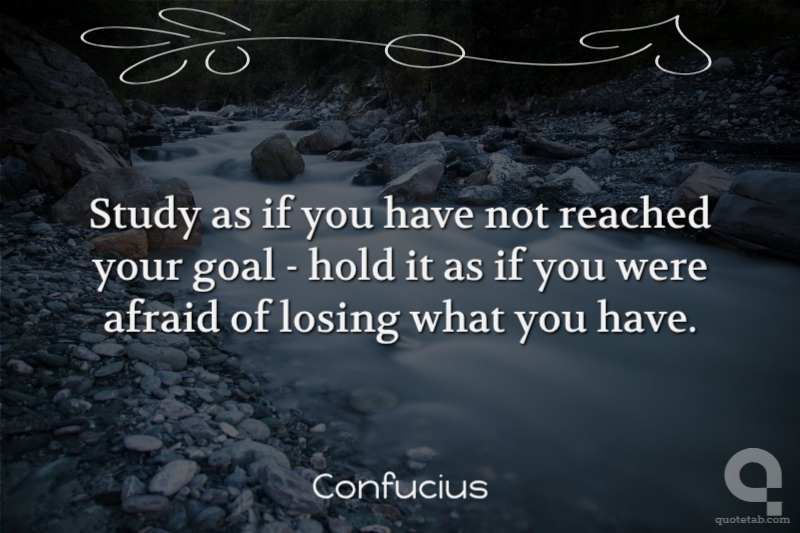 Study as if you have not reached your goal - hold it as if you were afraid of losing what you have.

Confucius

quotetab.com